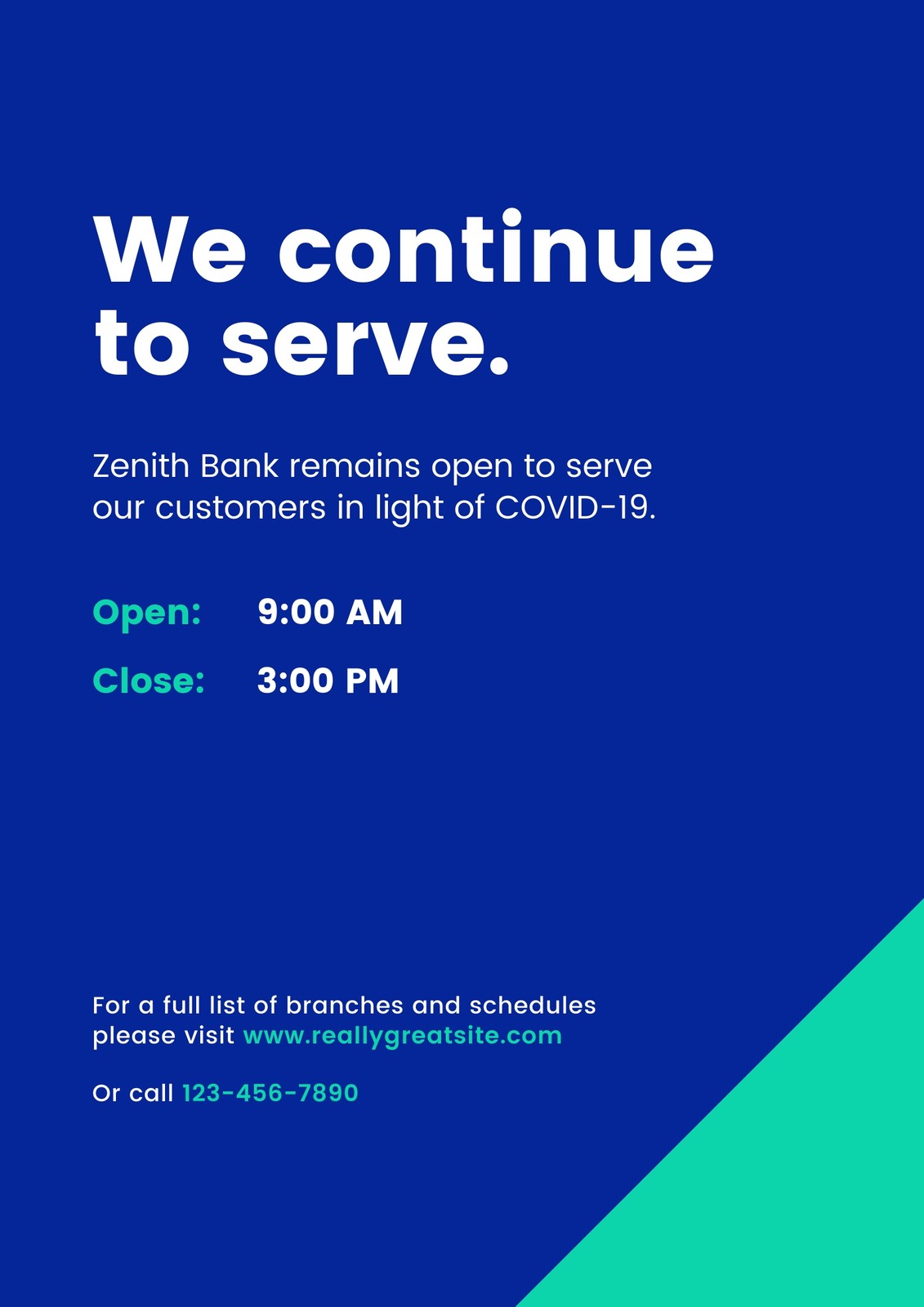 We continue to serve.

Zenith Bank remains open to serve our customers in light of COVID-19.

Open: 9:00 AM

Close: 3:00 PM

For a full list of branches and schedules please visit www.reallygreatsite.com

Or call 123-456-7890